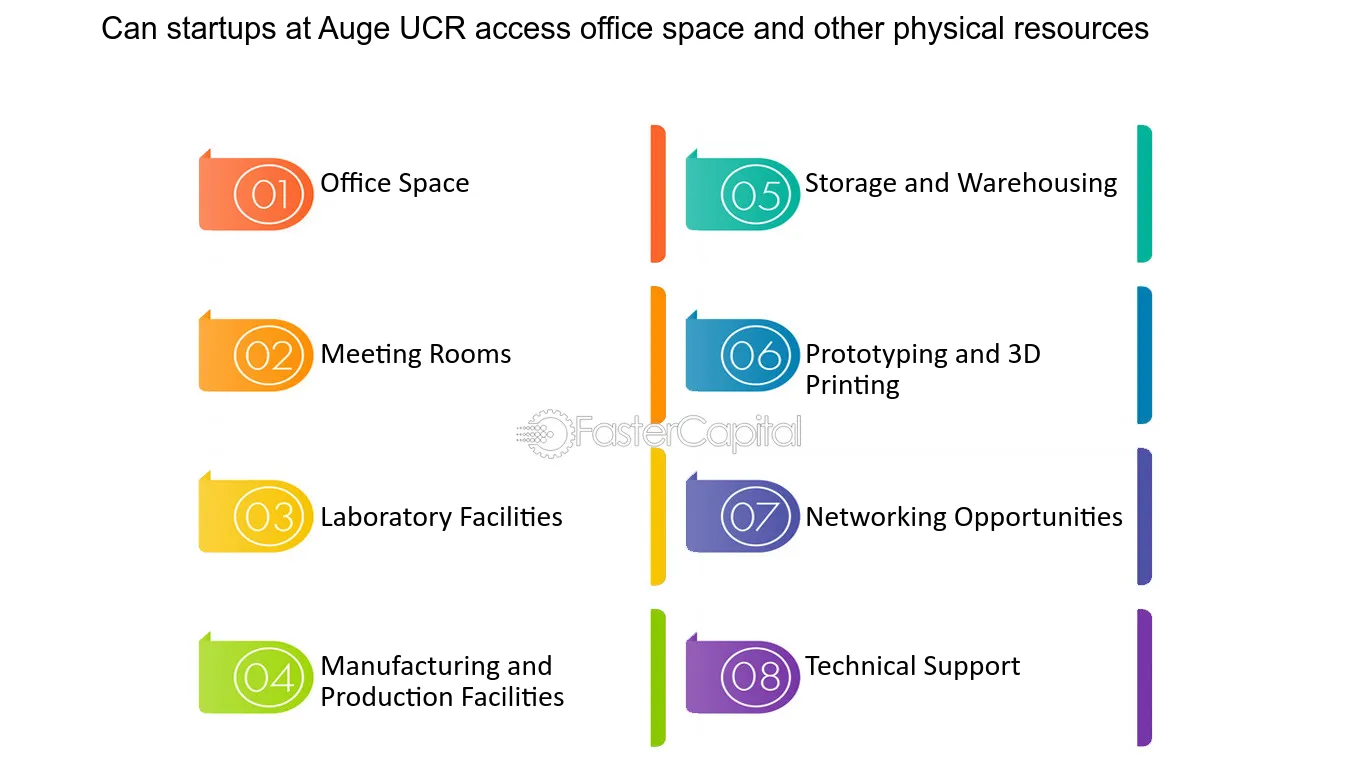 Can startups at Auge UCR access office space and other physical resources

01 Office Space

02 Meeting Rooms

03 Laboratory Facilities

04 Manufacturing and Production Facilities

05 Storage and Warehousing

06 Prototyping and 3D Printing

07 Networking Opportunities

08 Technical Support

FasterCapital